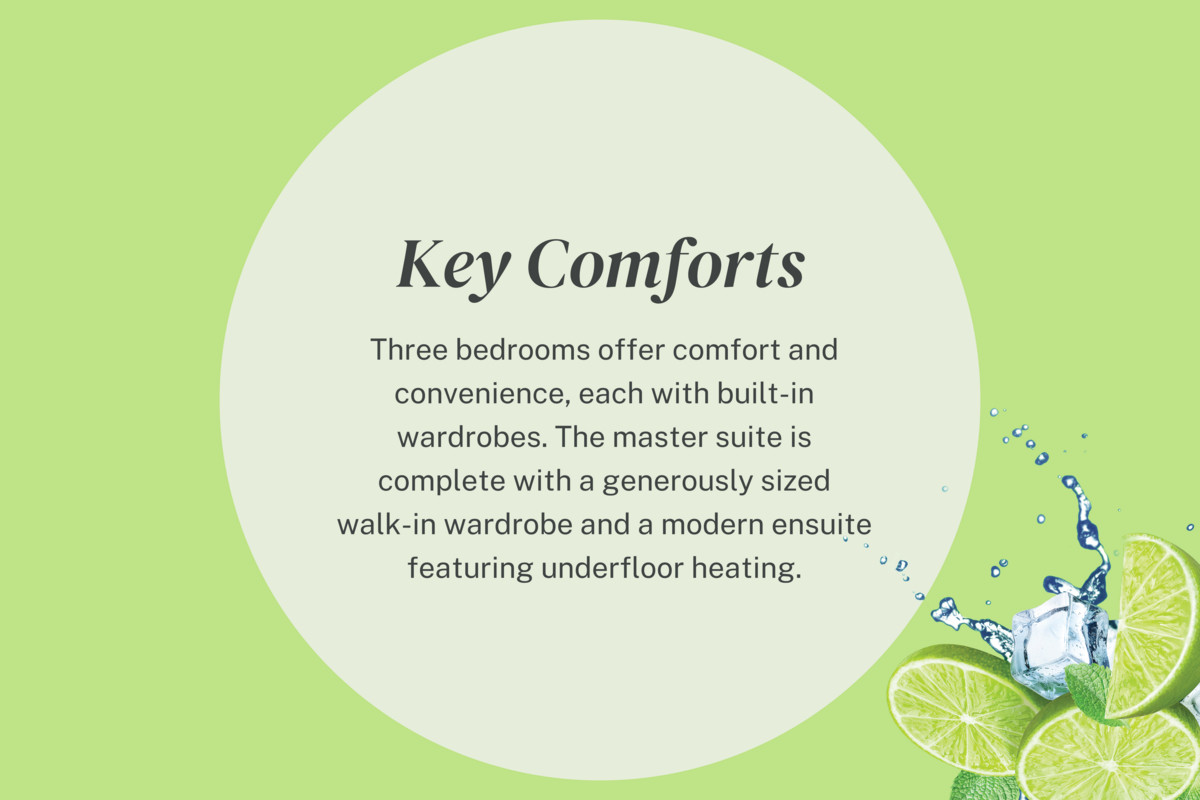 Key Comforts

Three bedrooms offer comfort and convenience, each with built-in wardrobes. The master suite is complete with a generously sized walk-in wardrobe and a modern ensuite featuring underfloor heating.